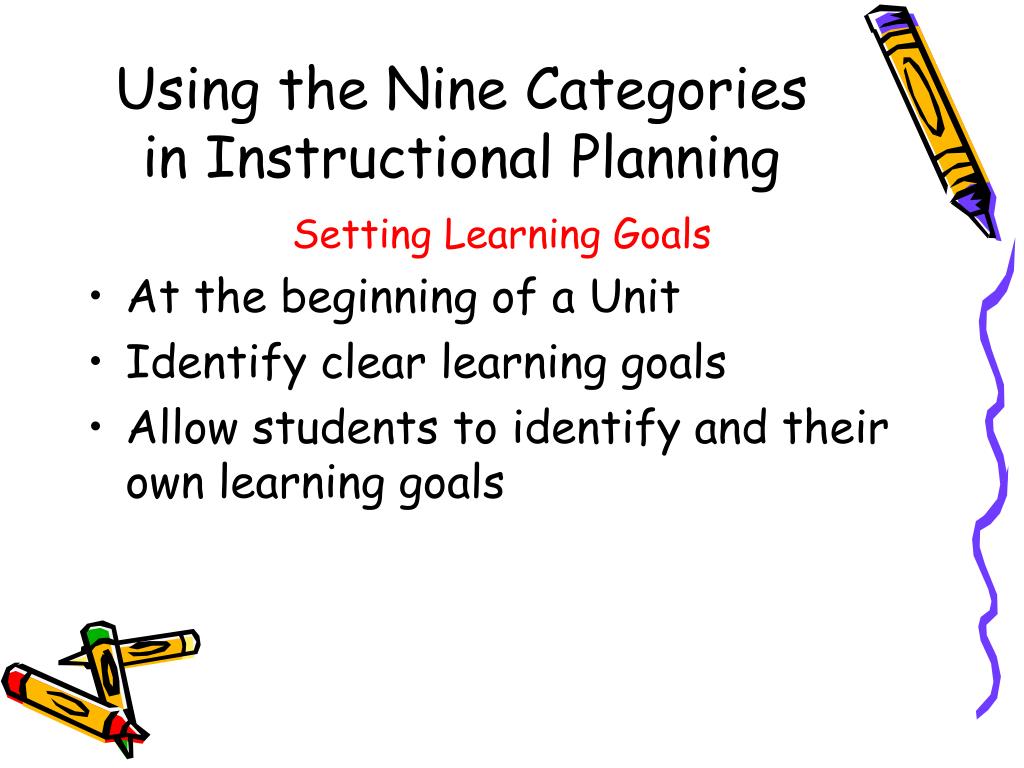 Using the Nine Categories in Instructional Planning

Setting Learning Goals

• At the beginning of a Unit
• Identify clear learning goals
• Allow students to identify and their own learning goals